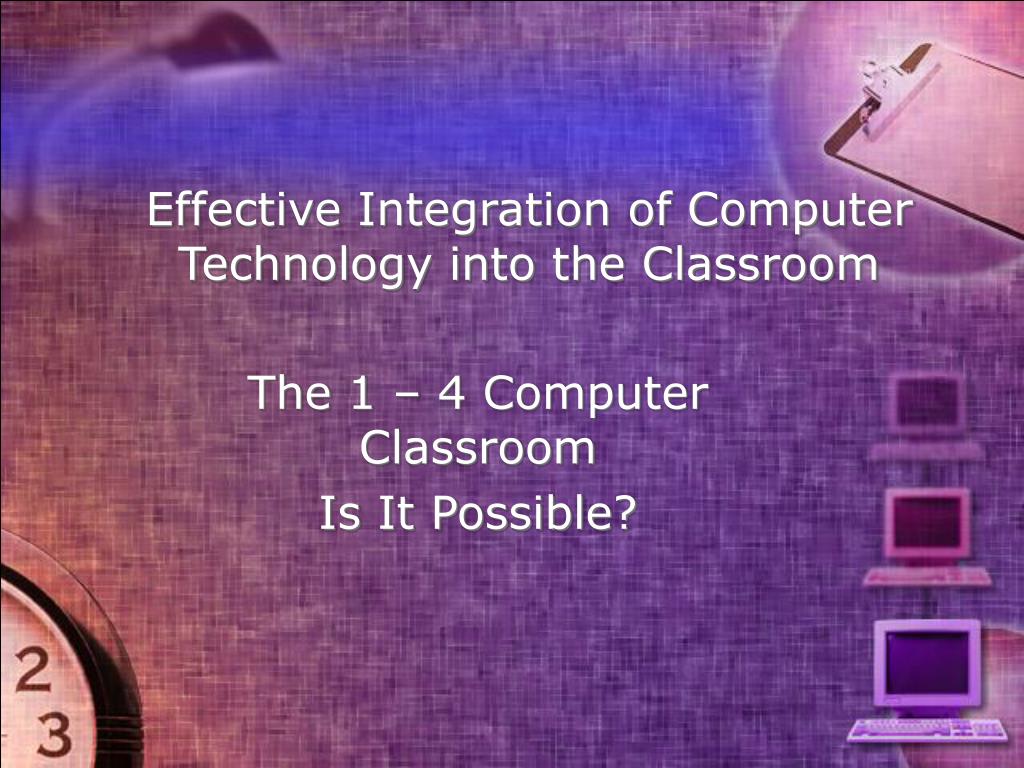 Effective Integration of Computer Technology into the Classroom

The 1 – 4 Computer Classroom

Is It Possible?

2
3